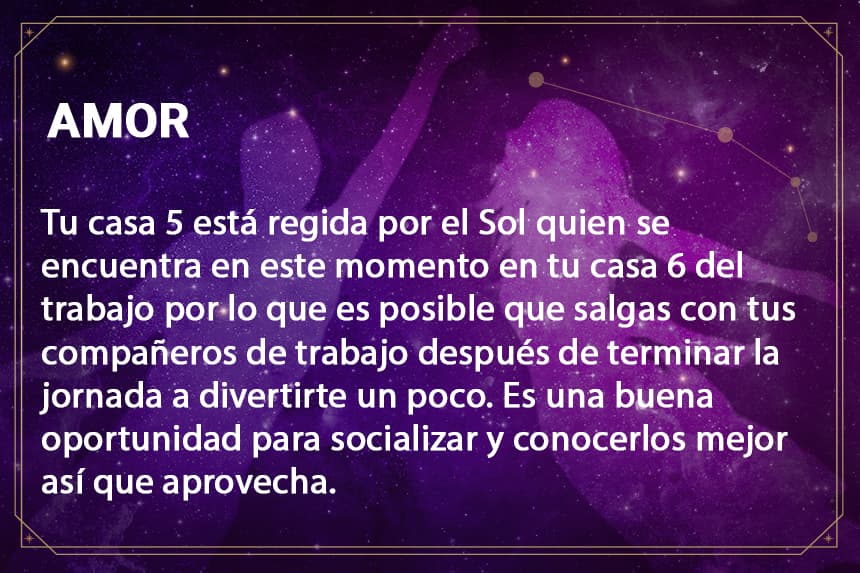 AMOR

Tu casa 5 está regida por el Sol quien se encuentra en este momento en tu casa 6 del trabajo por lo que es posible que salgas con tus compañeros de trabajo después de terminar la jornada a divertirte un poco. Es una buena oportunidad para socializar y conocerlos mejor así que aprovecha.